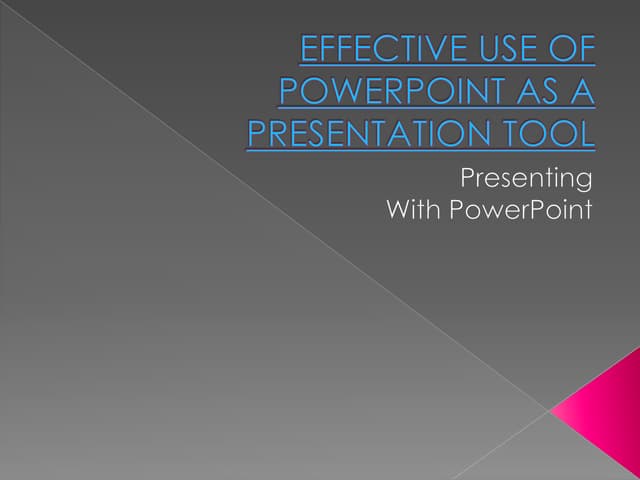 EFFECTIVE USE OF POWERPOINT AS A PRESENTATION TOOL

Presenting
With PowerPoint